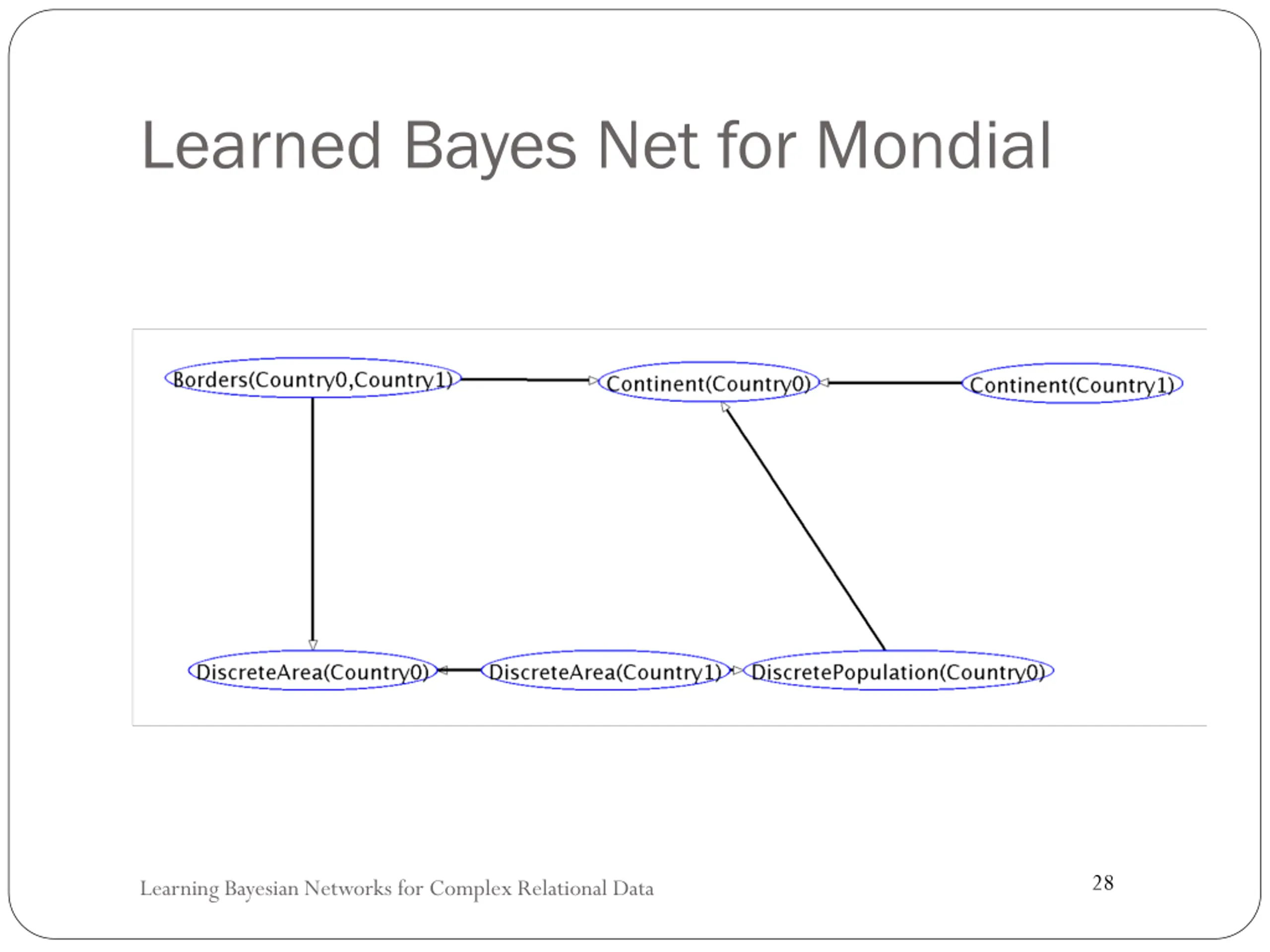 Learned Bayes Net for Mondial

Borders(Country0,Country1)
Continent(Country0)
Continent(Country1)
DiscreteArea(Country0)
DiscreteArea(Country1)
DiscretePopulation(Country0)

Learning Bayesian Networks for Complex Relational Data

28